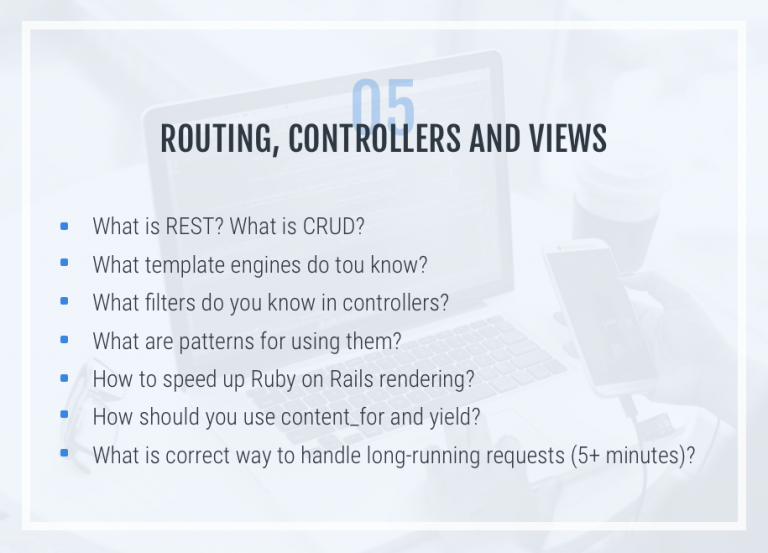 05

ROUTING, CONTROLLERS AND VIEWS

- What is REST? What is CRUD?
- What template engines do tou know?
- What filters do you know in controllers?
- What are patterns for using them?
- How to speed up Ruby on Rails rendering?
- How should you use content_for and yield?
- What is correct way to handle long-running requests (5+ minutes)?